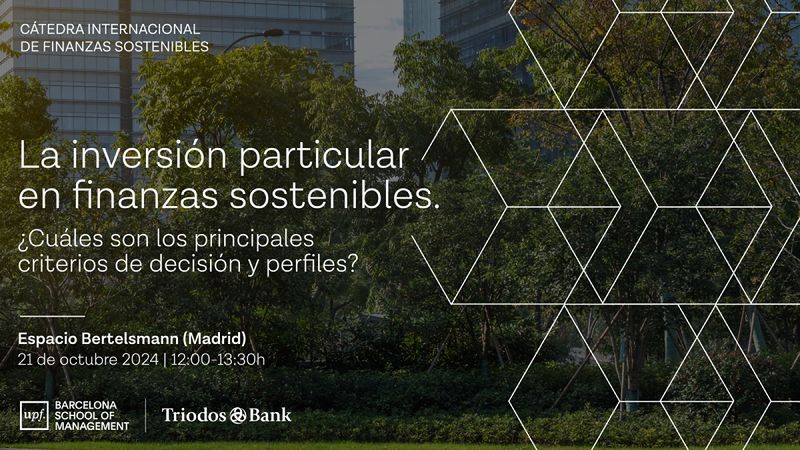 CÁTEDRA INTERNACIONAL
DE FINANZAS SOSTENIBLES

La inversión particular en finanzas sostenibles.

¿Cuáles son los principales criterios de decisión y perfiles?

Espacio Bertelsmann (Madrid)
21 de octubre 2024 | 12:00-13:30h

upf. BARCELONA SCHOOL OF MANAGEMENT

Triodos Bank